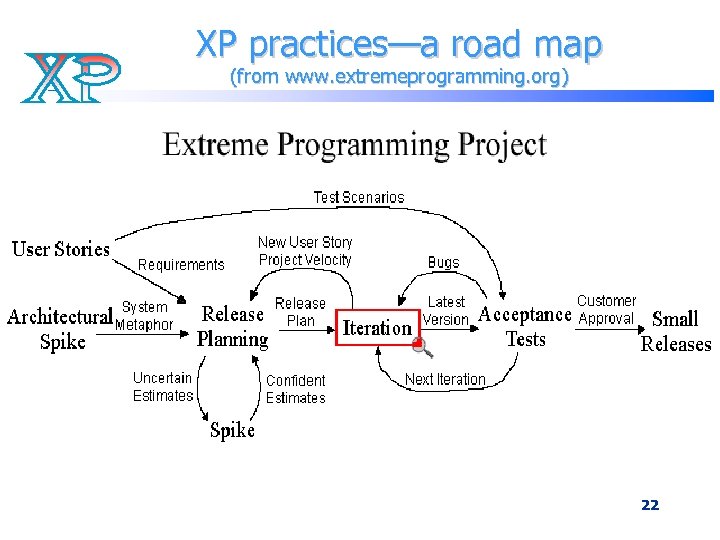 XP

XP practices—a road map
(from www.extremeprogramming.org)

Extreme Programming Project

Test Scenarios

User Stories

Requirements

New User Story
Project Velocity

Bugs

Architectural Spike

System Metaphor

Release Planning

Release Plan

Iteration

Latest Version

Acceptance Tests

Customer Approval

Small Releases

Uncertain Estimates

Confident Estimates

Next Iteration

Spike

22